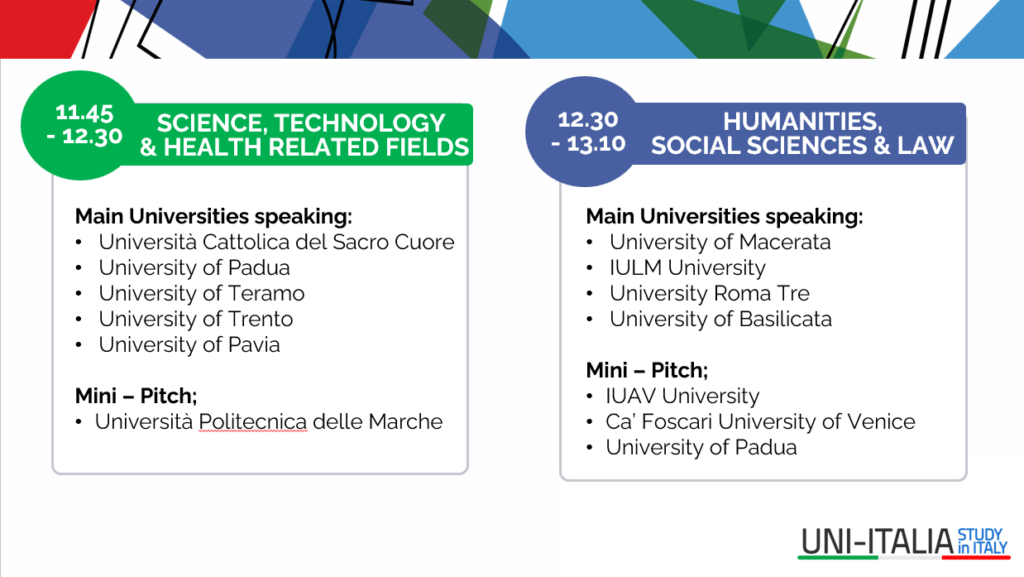 11.45 - 12.30

SCIENCE, TECHNOLOGY & HEALTH RELATED FIELDS

Main Universities speaking:
• Università Cattolica del Sacro Cuore
• University of Padua
• University of Teramo
• University of Trento
• University of Pavia

Mini – Pitch;
• Università Politecnica delle Marche

12.30 - 13.10

HUMANITIES, SOCIAL SCIENCES & LAW

Main Universities speaking:
• University of Macerata
• IULM University
• University Roma Tre
• University of Basilicata

Mini – Pitch;
• IUAV University
• Ca' Foscari University of Venice
• University of Padua

UNI-ITALIA STUDY in ITALY